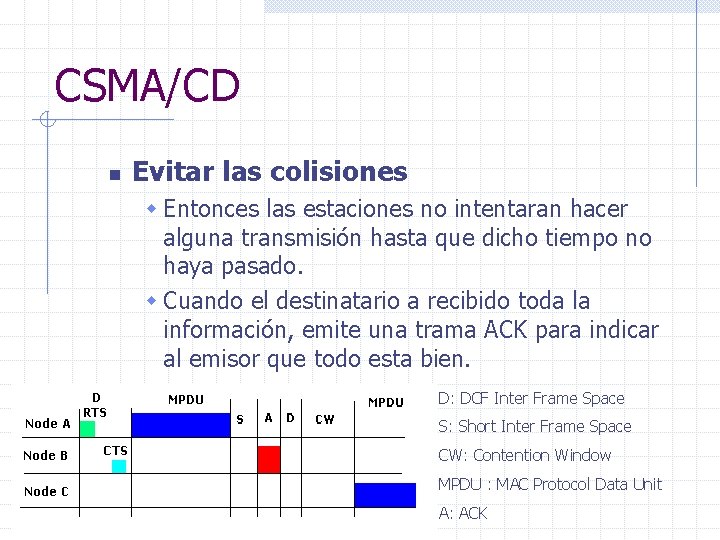 CSMA/CD

Evitar las colisiones

Entonces las estaciones no intentaran hacer alguna transmisión hasta que dicho tiempo no haya pasado.

Cuando el destinatario a recibido toda la información, emite una trama ACK para indicar al emisor que todo esta bien.

D
RTS
MPDU
S
A
D
CW
MPDU
Node A
CTS
Node B
Node C

D: DCF Inter Frame Space
S: Short Inter Frame Space
CW: Contention Window
MPDU : MAC Protocol Data Unit
A: ACK